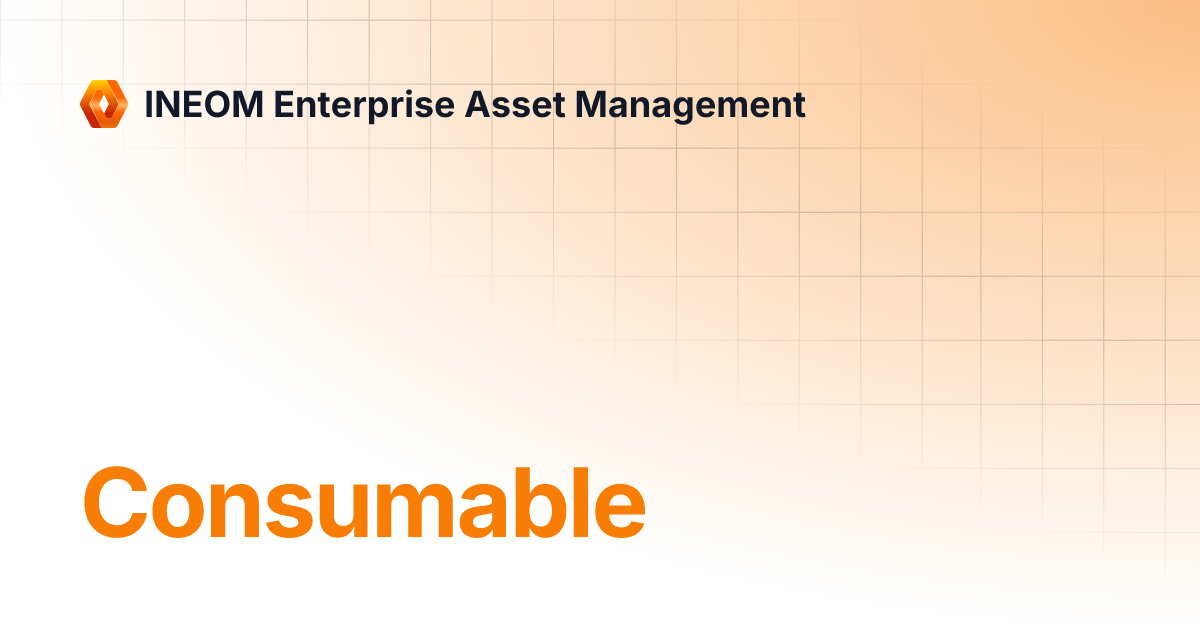 INEOM Enterprise Asset Management

Consumable